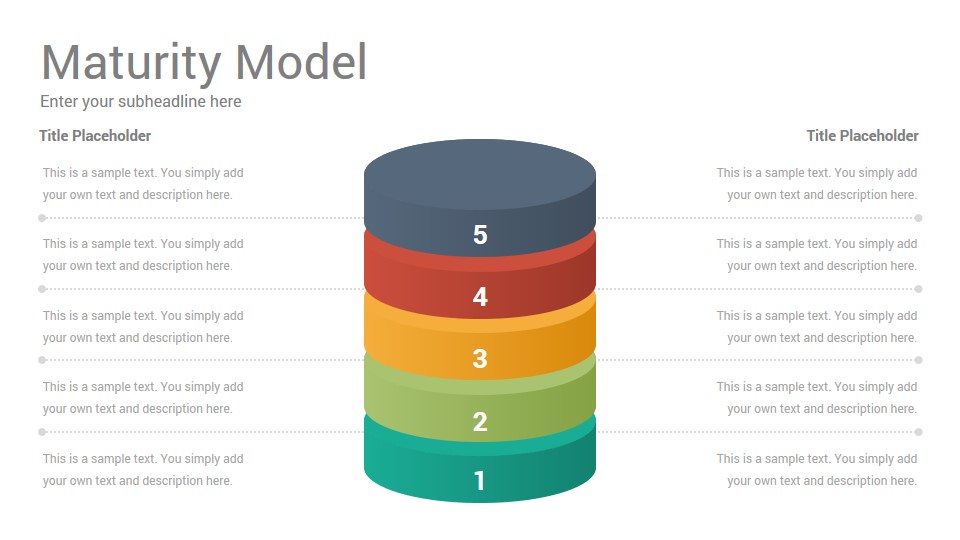 Maturity Model
Enter your subheadline here

Title Placeholder

This is a sample text. You simply add your own text and description here.

This is a sample text. You simply add your own text and description here.

This is a sample text. You simply add your own text and description here.

This is a sample text. You simply add your own text and description here.

This is a sample text. You simply add your own text and description here.

5
4
3
2
1

Title Placeholder

This is a sample text. You simply add your own text and description here.

This is a sample text. You simply add your own text and description here.

This is a sample text. You simply add your own text and description here.

This is a sample text. You simply add your own text and description here.

This is a sample text. You simply add your own text and description here.